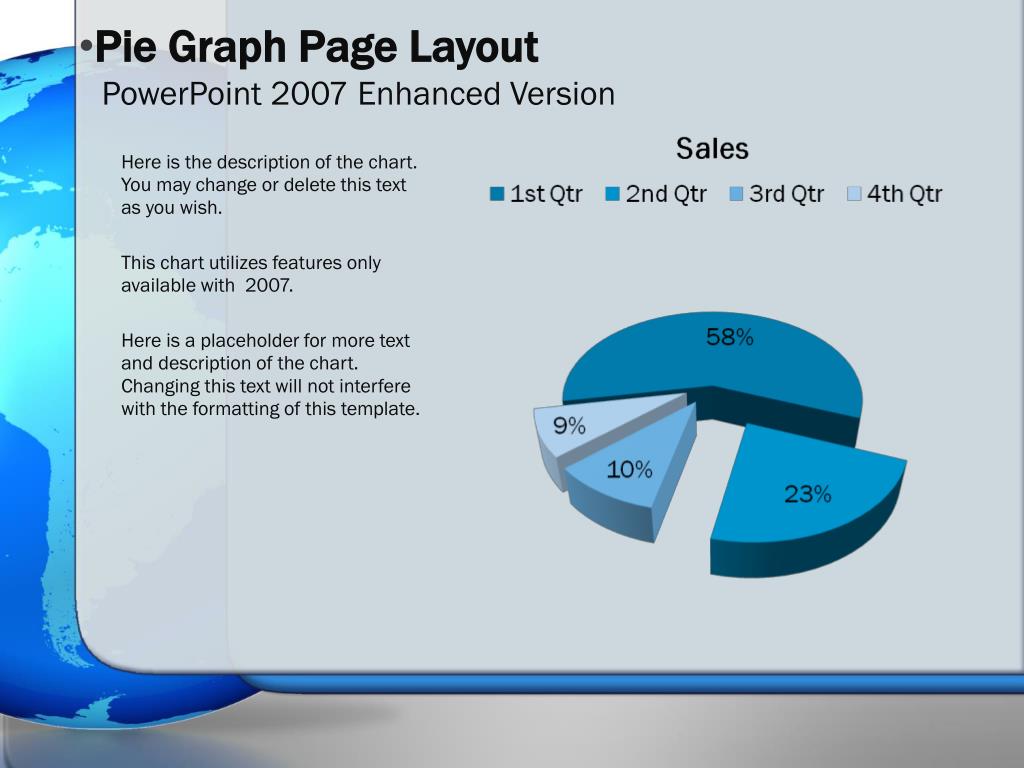 •Pie Graph Page Layout
PowerPoint 2007 Enhanced Version

Here is the description of the chart. You may change or delete this text as you wish.

This chart utilizes features only available with 2007.

Here is a placeholder for more text and description of the chart. Changing this text will not interfere with the formatting of this template.

Sales

1st Qtr 2nd Qtr 3rd Qtr 4th Qtr

58%
23%
10%
9%